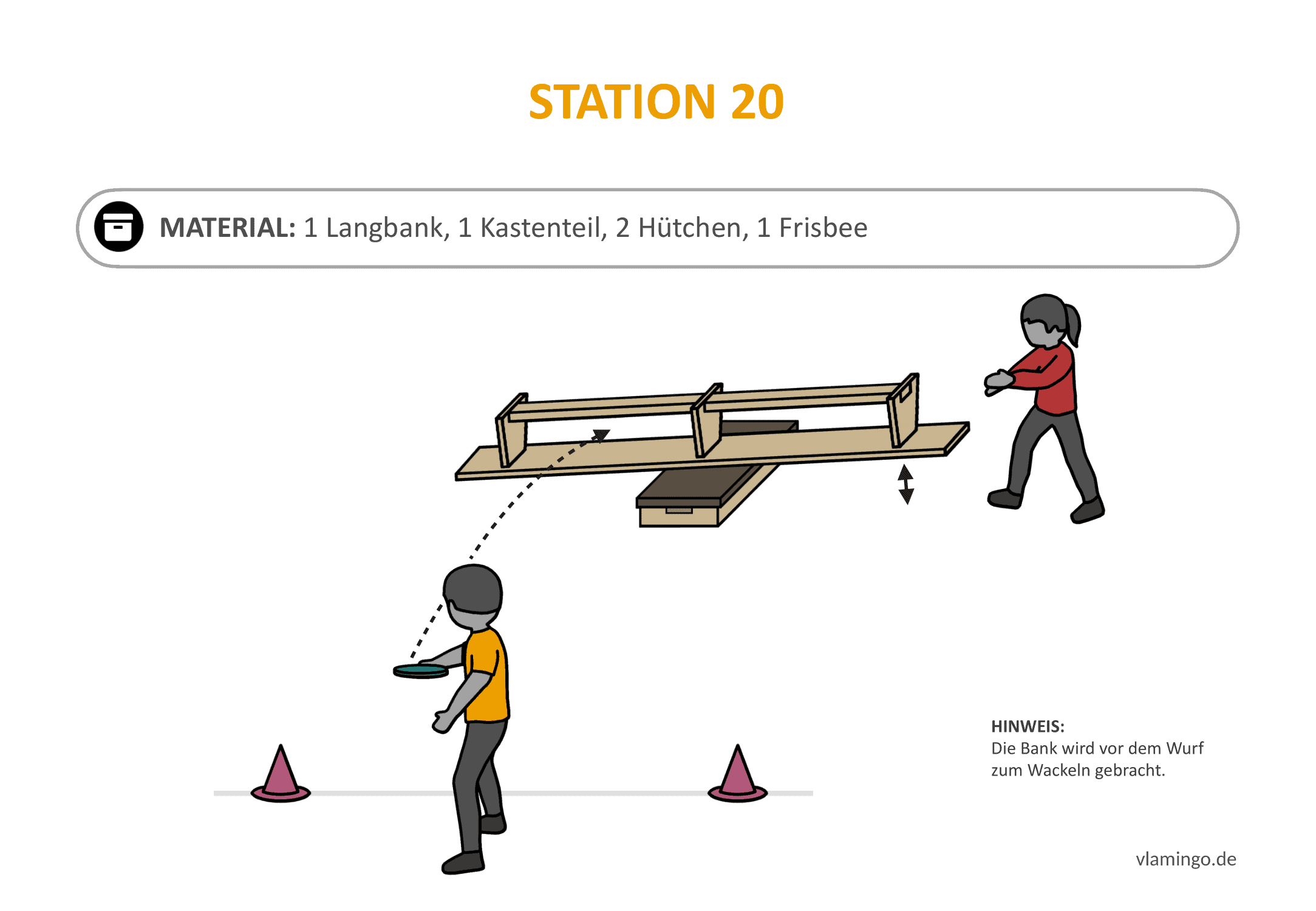 STATION 20

MATERIAL: 1 Langbank, 1 Kastenteil, 2 Hütchen, 1 Frisbee

HINWEIS:
Die Bank wird vor dem Wurf zum Wackeln gebracht.

vlamingo.de